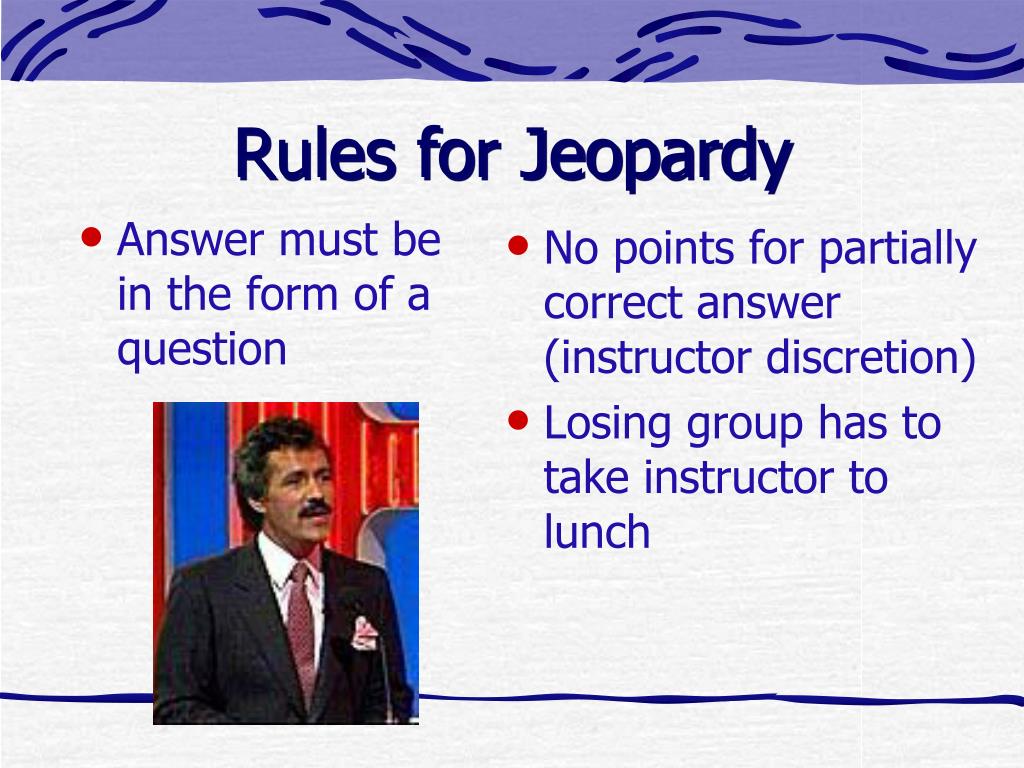 Rules for Jeopardy

• Answer must be in the form of a question

• No points for partially correct answer (instructor discretion)
• Losing group has to take instructor to lunch